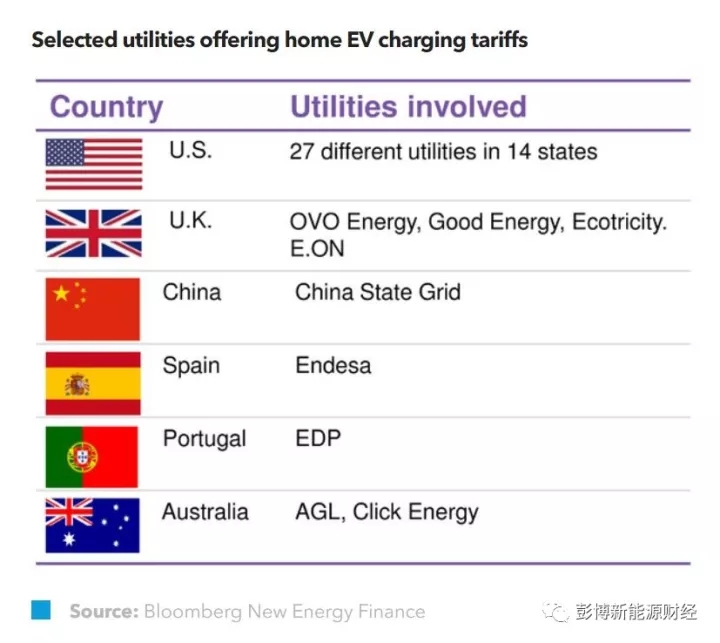 Selected utilities offering home EV charging tariffs

| Country | Utilities involved |
|---|---|
| U.S. | 27 different utilities in 14 states |
| U.K. | OVO Energy, Good Energy, Ecotricity. E.ON |
| China | China State Grid |
| Spain | Endesa |
| Portugal | EDP |
| Australia | AGL, Click Energy |

Source: Bloomberg New Energy Finance

彭博新能源财经